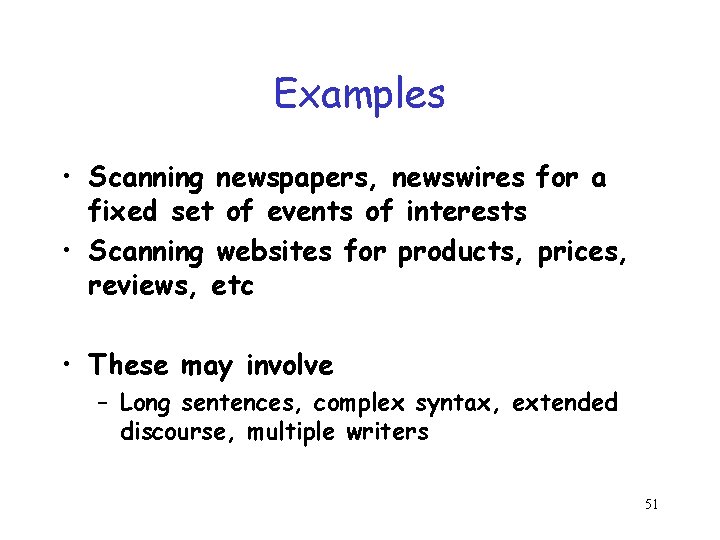 Examples

• Scanning newspapers, newswires for a fixed set of events of interests
• Scanning websites for products, prices, reviews, etc

• These may involve
– Long sentences, complex syntax, extended discourse, multiple writers

51